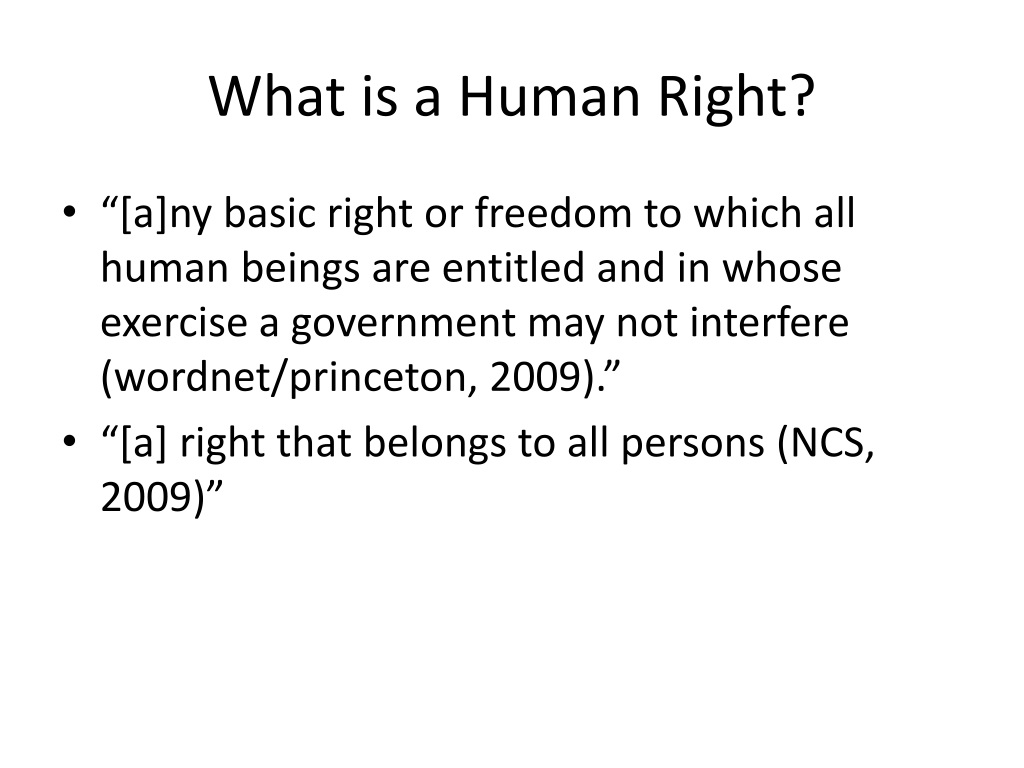 What is a Human Right?

• "[a]ny basic right or freedom to which all human beings are entitled and in whose exercise a government may not interfere (wordnet/princeton, 2009)."
• "[a] right that belongs to all persons (NCS, 2009)"